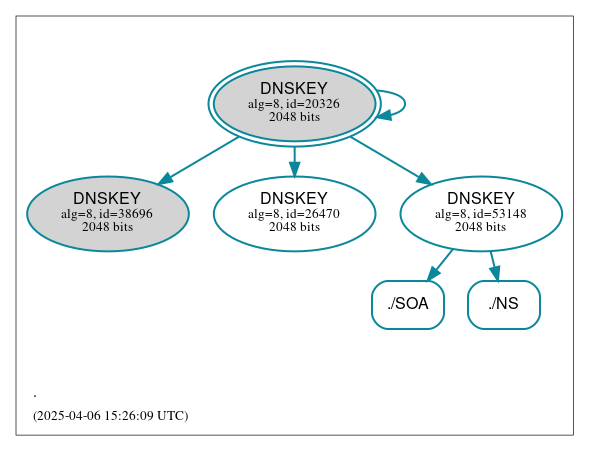 DNSKEY
alg=8, id=20326
2048 bits

DNSKEY
alg=8, id=38696
2048 bits

DNSKEY
alg=8, id=26470
2048 bits

DNSKEY
alg=8, id=53148
2048 bits

./SOA

./NS

.

(2025-04-06 15:26:09 UTC)